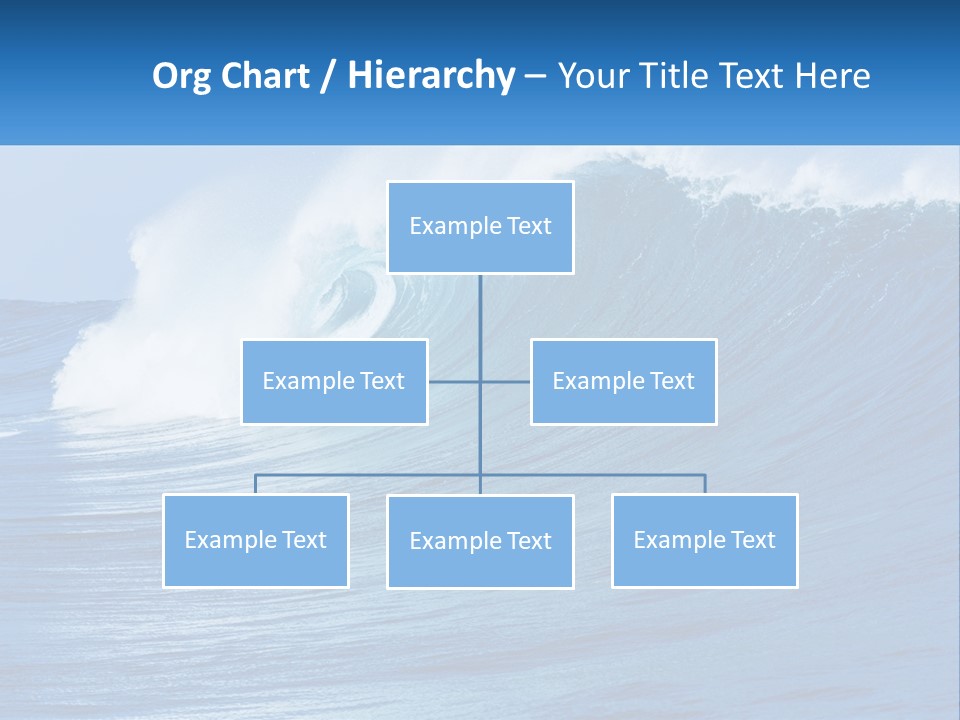 Org Chart / Hierarchy – Your Title Text Here

Example Text

Example Text

Example Text

Example Text

Example Text

Example Text